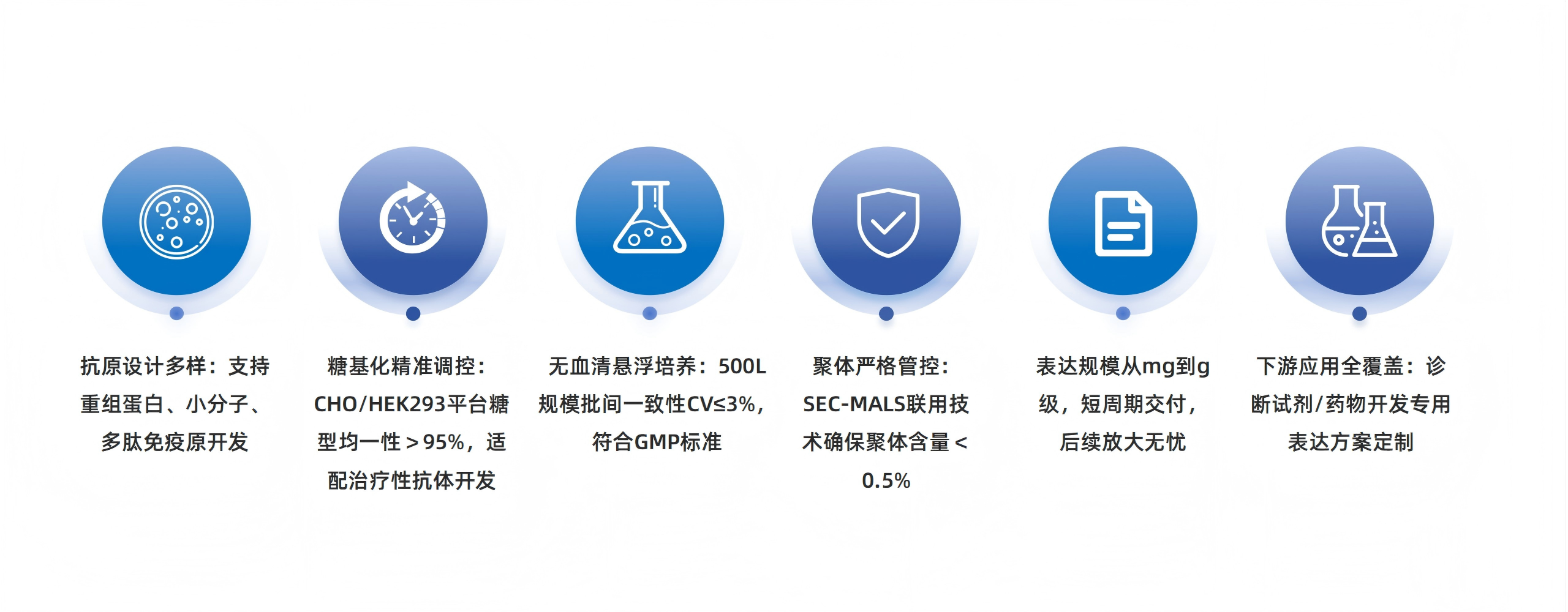 抗原设计多样：支持重组蛋白、小分子、多肽免疫原开发

糖基化精准调控：CHO/HEK293平台糖型均一性＞95%，适配治疗性抗体开发

无血清悬浮培养：500L规模批间一致性CV≤3%，符合GMP标准

聚体严格管控：SEC-MALS联用技术确保聚体含量＜0.5%

表达规模从mg到g级，短周期交付，后续放大无忧

下游应用全覆盖：诊断试剂/药物开发专用表达方案定制